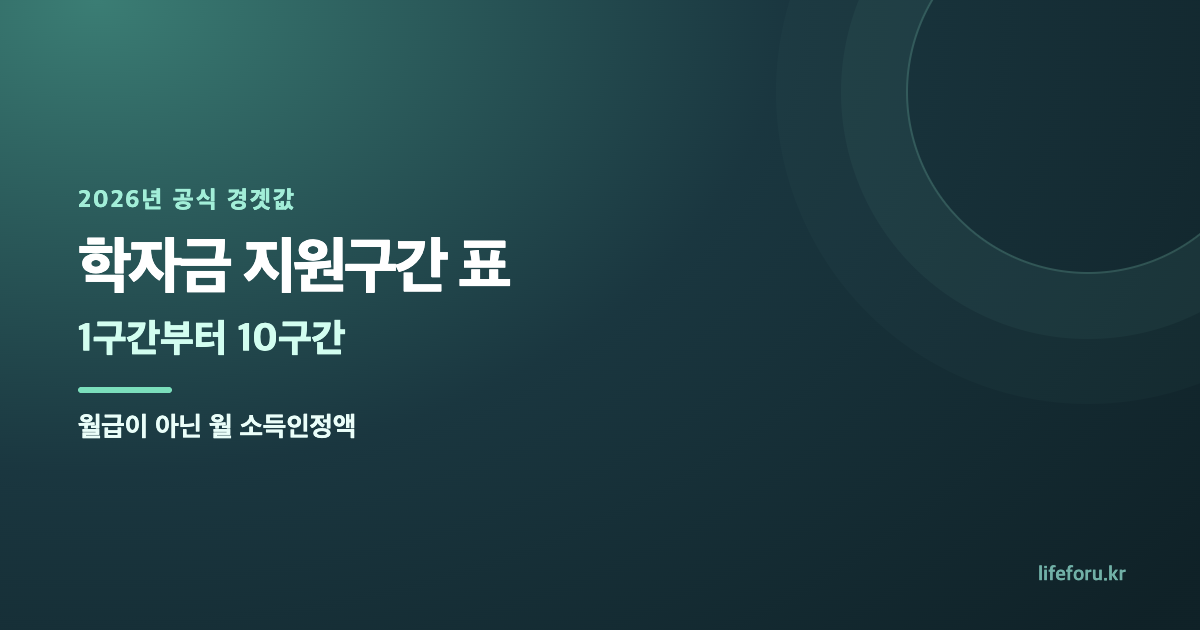 2026년 공식 경곗값

학자금 지원구간 표

1구간부터 10구간

월급이 아닌 월 소득인정액

lifeforu.kr